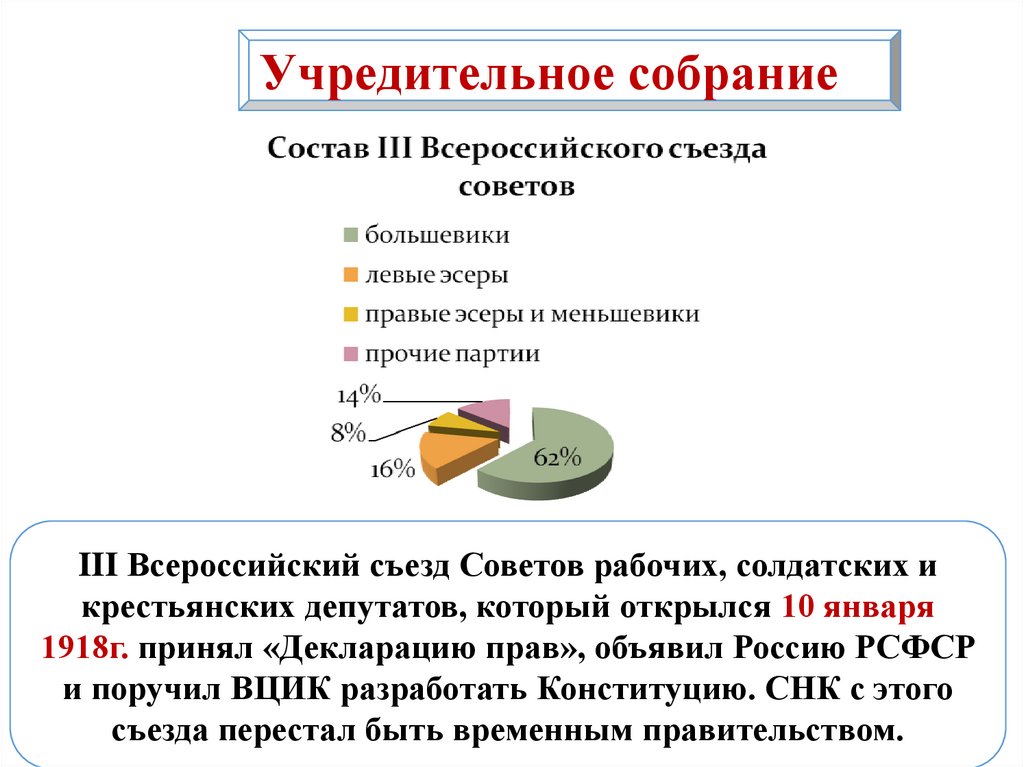 Учредительное собрание

Состав III Всероссийского съезда советов

большевики
левые эсеры
правые эсеры и меньшевики
прочие партии

14%
8%
16%
62%

III Всероссийский съезд Советов рабочих, солдатских и крестьянских депутатов, который открылся 10 января 1918г. принял «Декларацию прав», объявил Россию РСФСР и поручил ВЦИК разработать Конституцию. СНК с этого съезда перестал быть временным правительством.